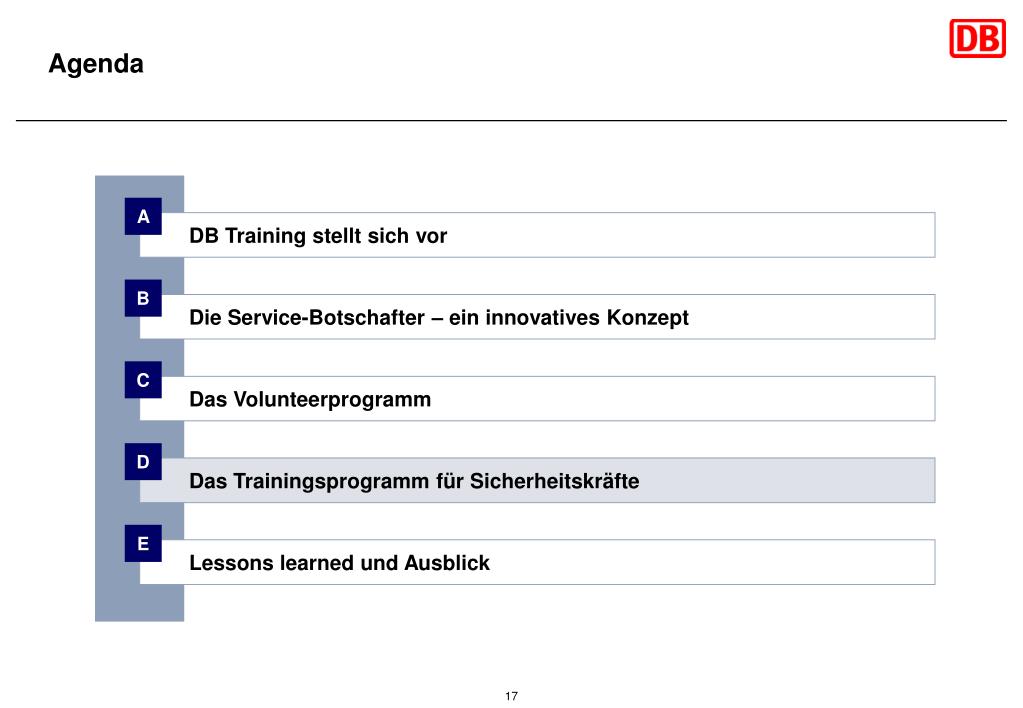 Agenda

DB

A
DB Training stellt sich vor

B
Die Service-Botschafter – ein innovatives Konzept

C
Das Volunteerprogramm

D
Das Trainingsprogramm für Sicherheitskräfte

E
Lessons learned und Ausblick

17